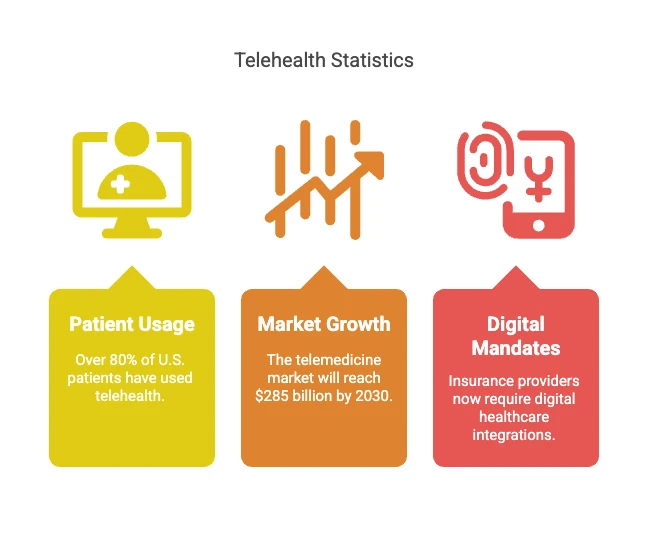 Telehealth Statistics

Patient Usage

Over 80% of U.S. patients have used telehealth.

Market Growth

The telemedicine market will reach \$285 billion by 2030.

Digital Mandates

Insurance providers now require digital healthcare integrations.